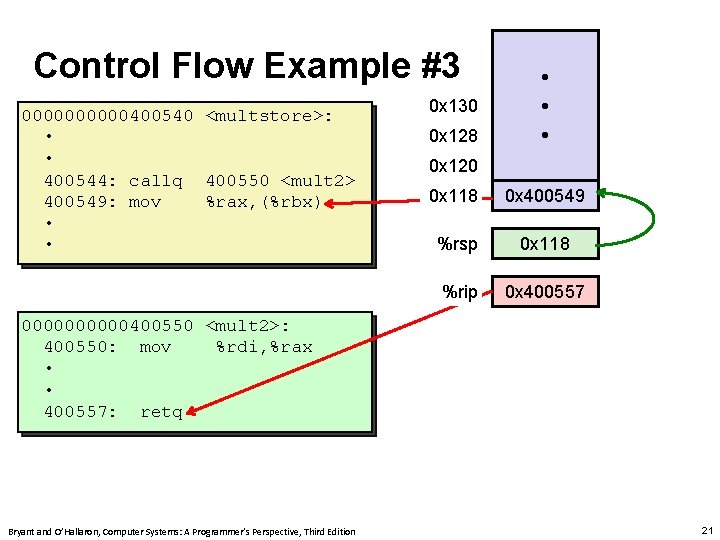 Control Flow Example #3

0000000000400540 <multstore>:
•
•
400544: callq 400550 <mult2>
400549: mov %rax,(%rbx)
•
•

0000000000400550 <mult2>:
400550: mov %rdi,%rax
•
•
400557: retq

•
•
•

0x130
0x128
0x120
0x118
0x400549

%rsp
0x118

%rip
0x400557

Bryant and O'Hallaron, Computer Systems: A Programmer's Perspective, Third Edition

21